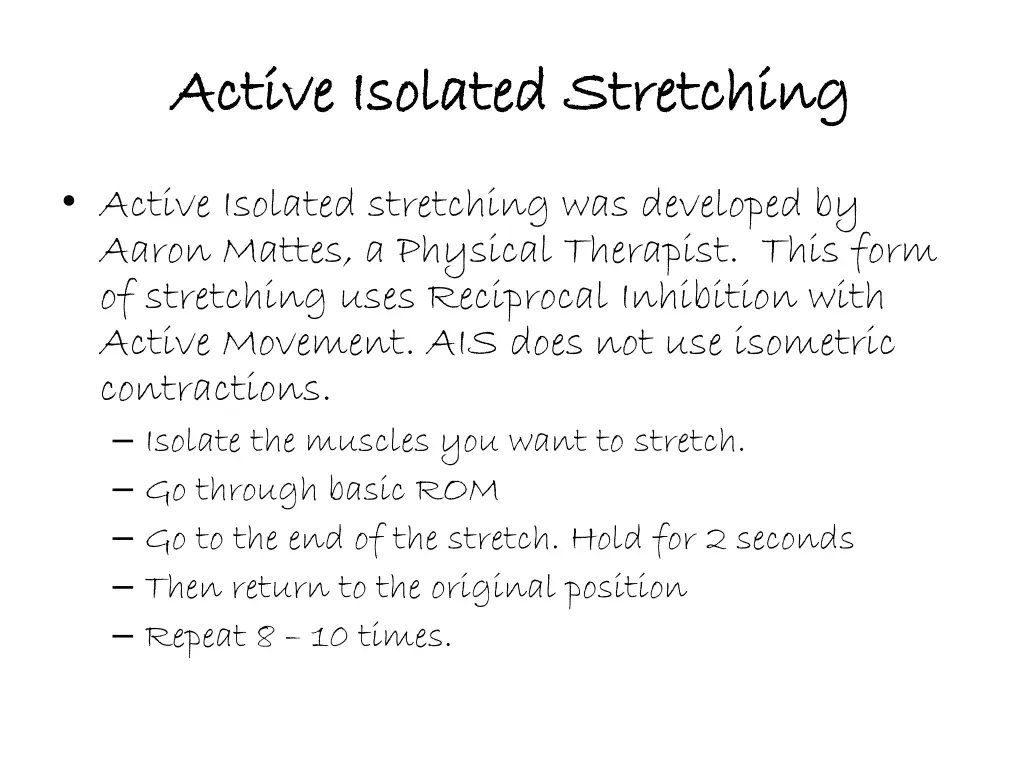 Active Isolated Stretching

• Active Isolated stretching was developed by Aaron Mattes, a Physical Therapist. This form of stretching uses Reciprocal Inhibition with Active Movement. AIS does not use isometric contractions.
– Isolate the muscles you want to stretch.
– Go through basic ROM
– Go to the end of the stretch. Hold for 2 seconds
– Then return to the original position
– Repeat 8 – 10 times.